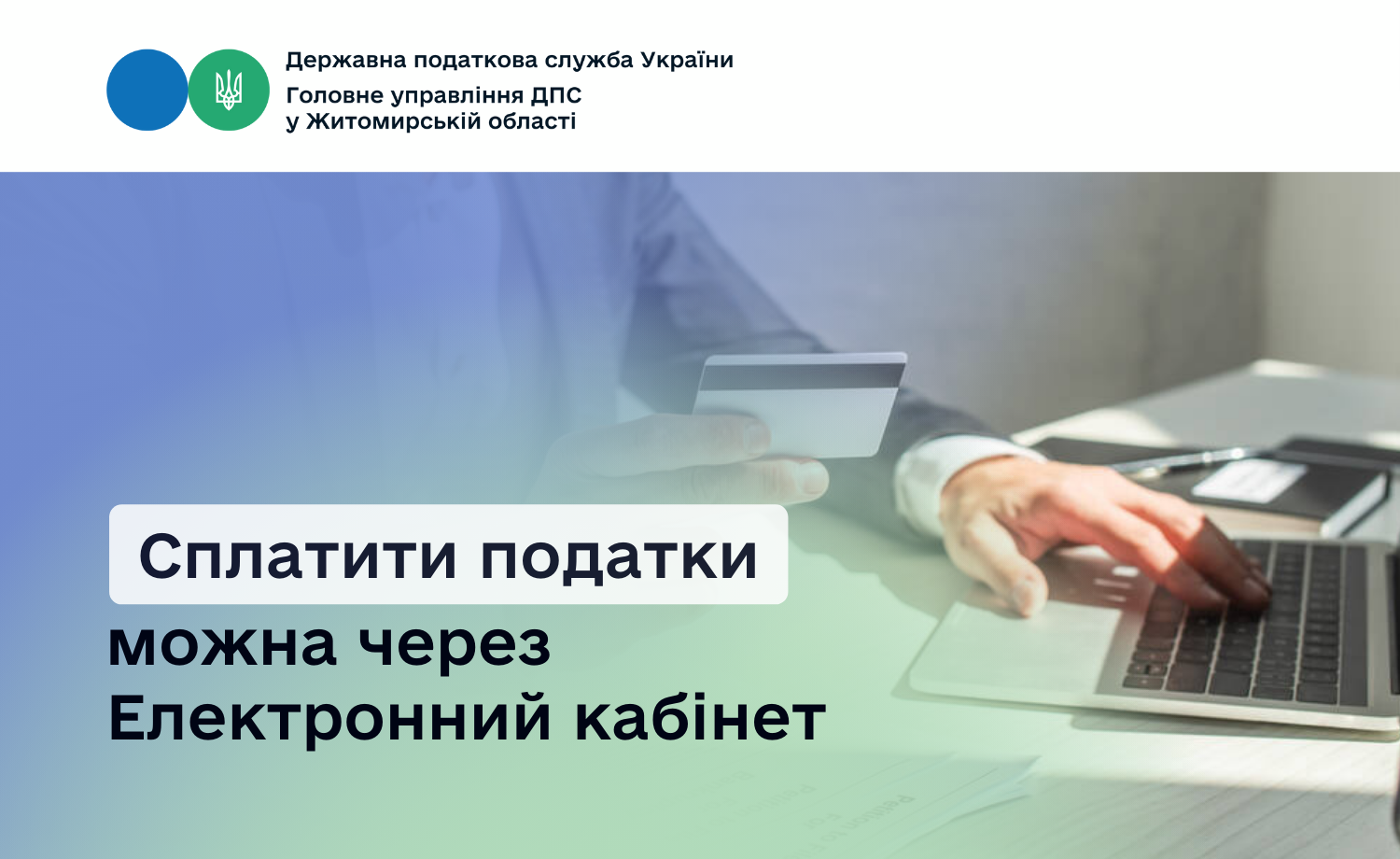 Державна податкова служба України
Головне управління ДПС
у Житомирській області

Сплатити податки
можна через
Електронний кабінет